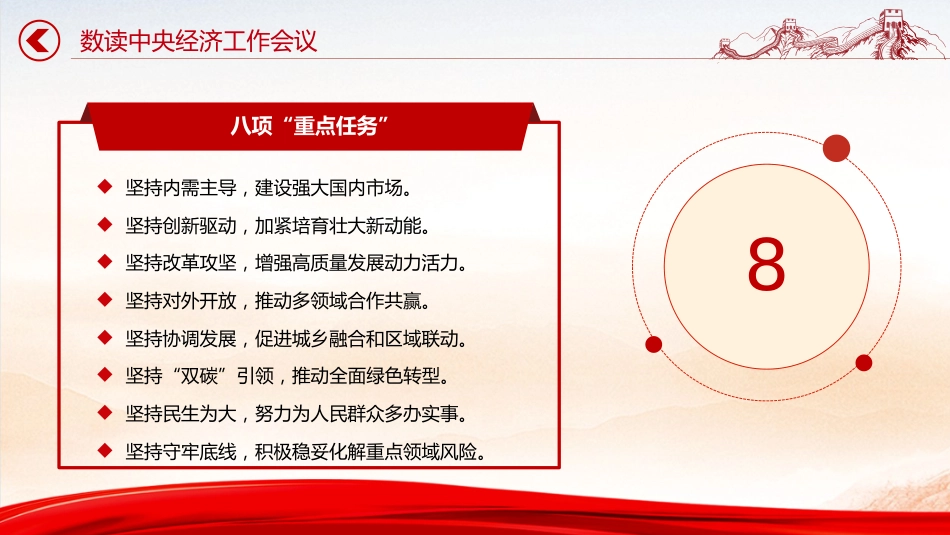 数读中央经济工作会议

八项“重点任务”

◆ 坚持内需主导，建设强大国内市场。
◆ 坚持创新驱动，加紧培育壮大新动能。
◆ 坚持改革攻坚，增强高质量发展动力活力。
◆ 坚持对外开放，推动多领域合作共赢。
◆ 坚持协调发展，促进城乡融合和区域联动。
◆ 坚持“双碳”引领，推动全面绿色转型。
◆ 坚持民生为大，努力为人民群众多办实事。
◆ 坚持守牢底线，积极稳妥化解重点领域风险。

8